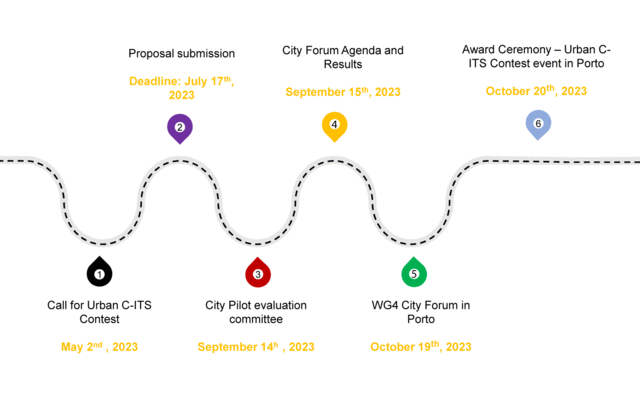 Proposal submission

Deadline: July 17$^{th}$, 2023

2

City Forum Agenda and Results

September 15$^{th}$, 2023

4

Award Ceremony – Urban C-ITS Contest event in Porto

October 20$^{th}$, 2023

6

1

Call for Urban C-ITS Contest

May 2$^{nd}$ , 2023

3

City Pilot evaluation committee

September 14$^{h}$ , 2023

5

WG4 City Forum in Porto

October 19$^{th}$, 2023